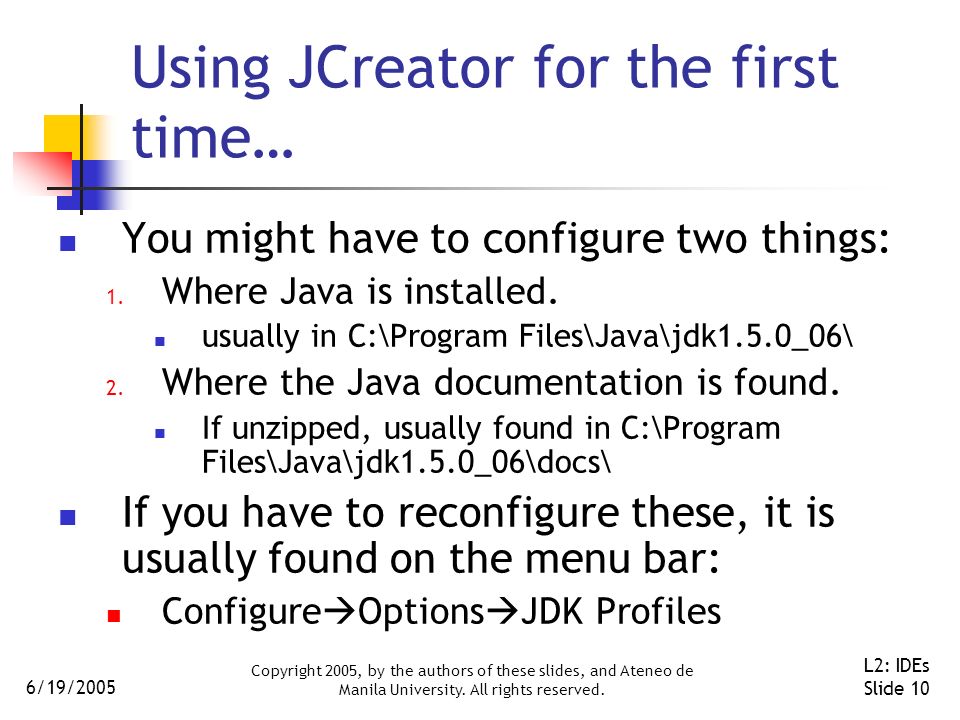 Using JCreator for the first time…

- You might have to configure two things:
  1. Where Java is installed.
     - usually in C:\Program Files\Java\jdk1.5.0_06\
  2. Where the Java documentation is found.
     - If unzipped, usually found in C:\Program Files\Java\jdk1.5.0_06\docs\
- If you have to reconfigure these, it is usually found on the menu bar:
  - Configure→Options→JDK Profiles

6/19/2005

Copyright 2005, by the authors of these slides, and Ateneo de Manila University. All rights reserved.

L2: IDEs
Slide 10